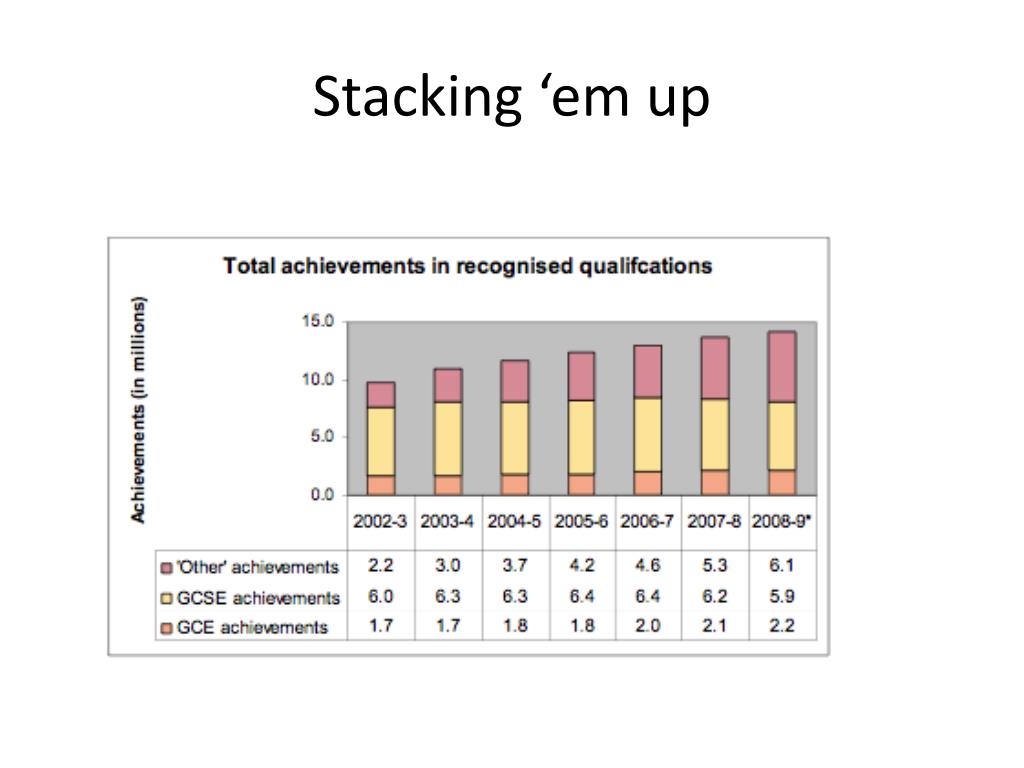 Stacking ‘em up

Total achievements in recognised qualifcations

Achievements (in millions)

15.0
10.0
5.0
0.0

| | 2002-3 | 2003-4 | 2004-5 | 2005-6 | 2006-7 | 2007-8 | 2008-9* |
|---|---|---|---|---|---|---|---|
| 'Other' achievements | 2.2 | 3.0 | 3.7 | 4.2 | 4.6 | 5.3 | 6.1 |
| GCSE achievements | 6.0 | 6.3 | 6.3 | 6.4 | 6.4 | 6.2 | 5.9 |
| GCE achievements | 1.7 | 1.7 | 1.8 | 1.8 | 2.0 | 2.1 | 2.2 |